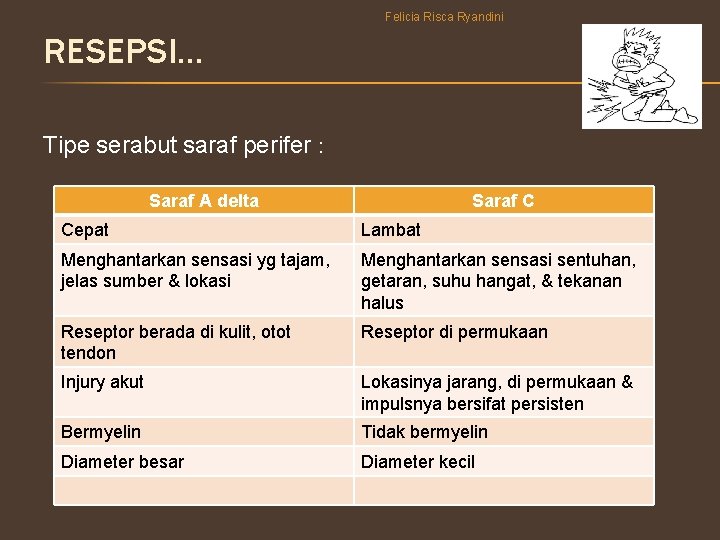 Felicia Risca Ryandini

RESEPSI…

Tipe serabut saraf perifer :

| Saraf A delta | Saraf C |
|---|---|
| Cepat | Lambat |
| Menghantarkan sensasi yg tajam, jelas sumber & lokasi | Menghantarkan sensasi sentuhan, getaran, suhu hangat, & tekanan halus |
| Reseptor berada di kulit, otot tendon | Reseptor di permukaan |
| Injury akut | Lokasinya jarang, di permukaan & impulsnya bersifat persisten |
| Bermyelin | Tidak bermyelin |
| Diameter besar | Diameter kecil |
| | |